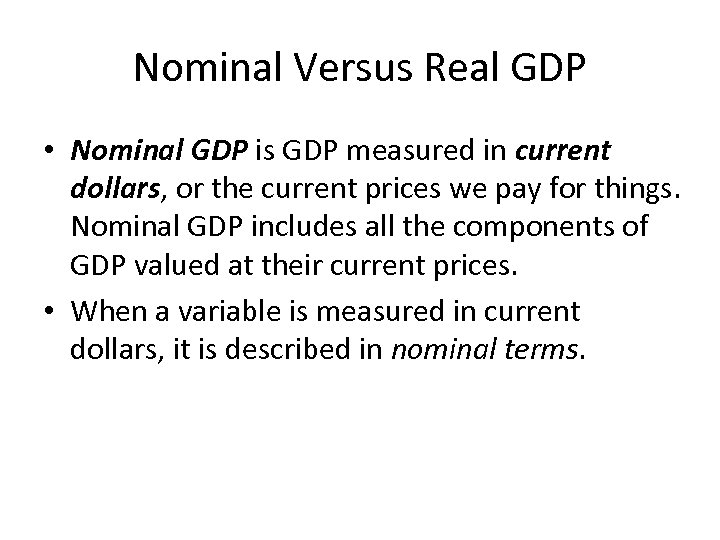 Nominal Versus Real GDP

• Nominal GDP is GDP measured in current dollars, or the current prices we pay for things. Nominal GDP includes all the components of GDP valued at their current prices.

• When a variable is measured in current dollars, it is described in nominal terms.